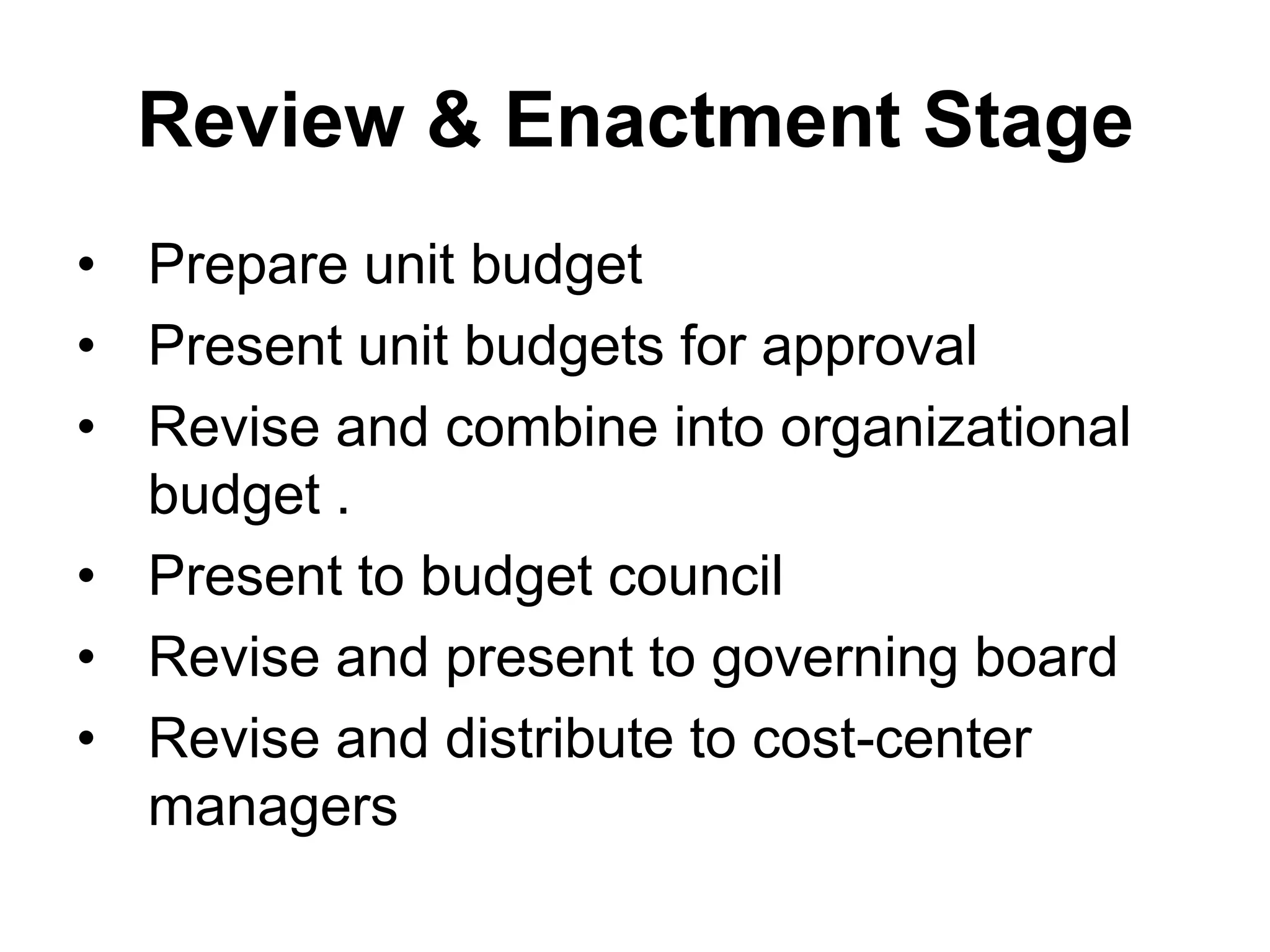 Review & Enactment Stage

• Prepare unit budget
• Present unit budgets for approval
• Revise and combine into organizational budget .
• Present to budget council
• Revise and present to governing board
• Revise and distribute to cost-center managers